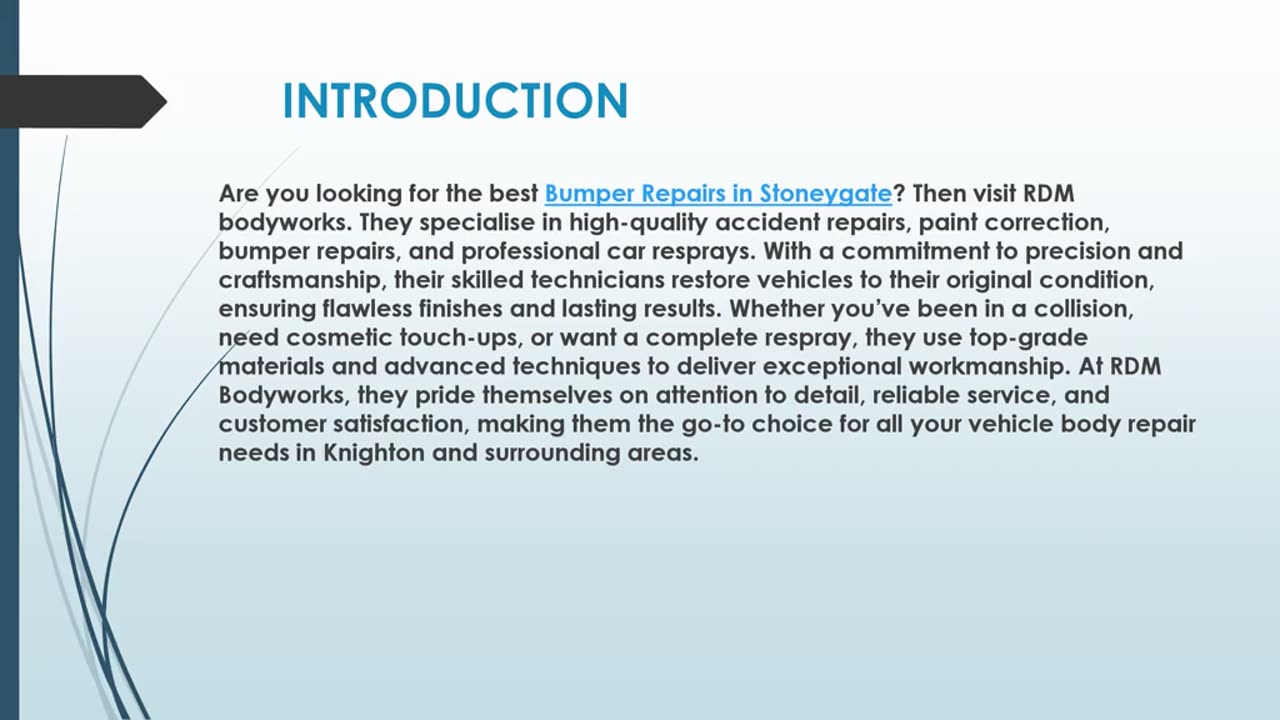 INTRODUCTION

Are you looking for the best Bumper Repairs in Stoneygate? Then visit RDM bodyworks. They specialise in high-quality accident repairs, paint correction, bumper repairs, and professional car resprays. With a commitment to precision and craftsmanship, their skilled technicians restore vehicles to their original condition, ensuring flawless finishes and lasting results. Whether you've been in a collision, need cosmetic touch-ups, or want a complete respray, they use top-grade materials and advanced techniques to deliver exceptional workmanship. At RDM Bodyworks, they pride themselves on attention to detail, reliable service, and customer satisfaction, making them the go-to choice for all your vehicle body repair needs in Knighton and surrounding areas.